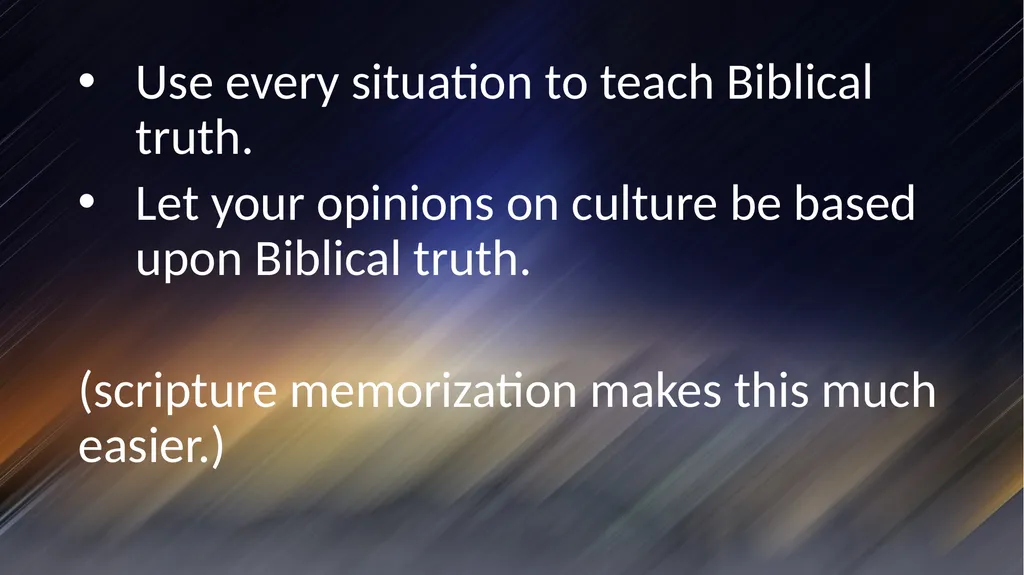 • Use every situation to teach Biblical truth.
• Let your opinions on culture be based upon Biblical truth.

(scripture memorization makes this much easier.)